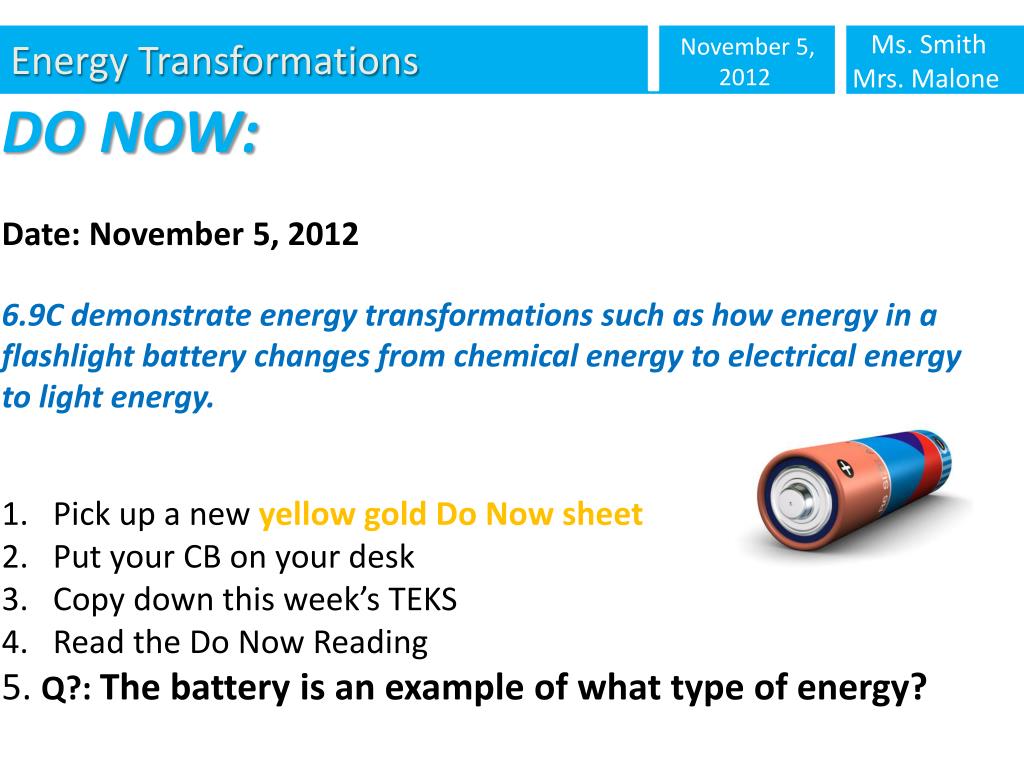 Energy Transformations

November 5, 2012

Ms. Smith
Mrs. Malone

DO NOW:

Date: November 5, 2012

6.9C demonstrate energy transformations such as how energy in a flashlight battery changes from chemical energy to electrical energy to light energy.

1. Pick up a new yellow gold Do Now sheet
2. Put your CB on your desk
3. Copy down this week's TEKS
4. Read the Do Now Reading
5. Q?: The battery is an example of what type of energy?